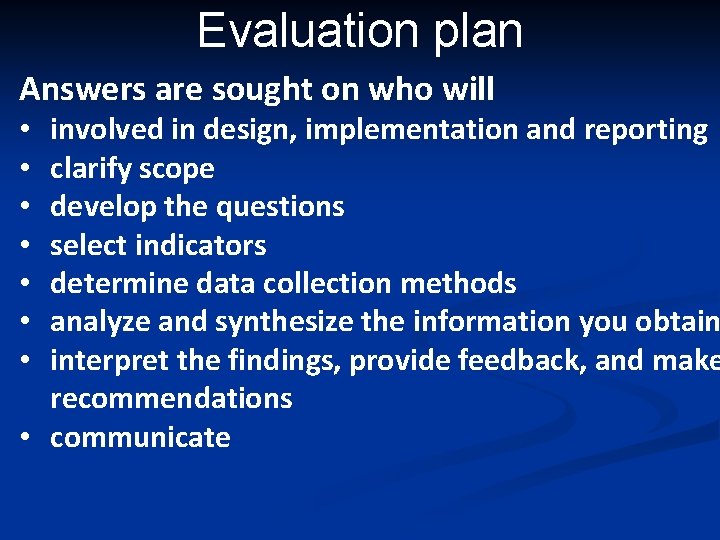 Evaluation plan

Answers are sought on who will
• involved in design, implementation and reporting
• clarify scope
• develop the questions
• select indicators
• determine data collection methods
• analyze and synthesize the information you obtain
• interpret the findings, provide feedback, and make recommendations
• communicate